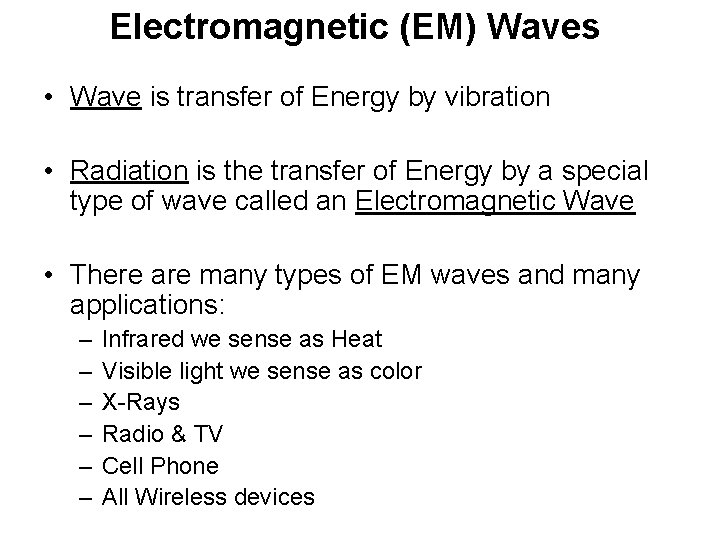 Electromagnetic (EM) Waves

• Wave is transfer of Energy by vibration

• Radiation is the transfer of Energy by a special type of wave called an Electromagnetic Wave

• There are many types of EM waves and many applications:
– Infrared we sense as Heat
– Visible light we sense as color
– X-Rays
– Radio & TV
– Cell Phone
– All Wireless devices